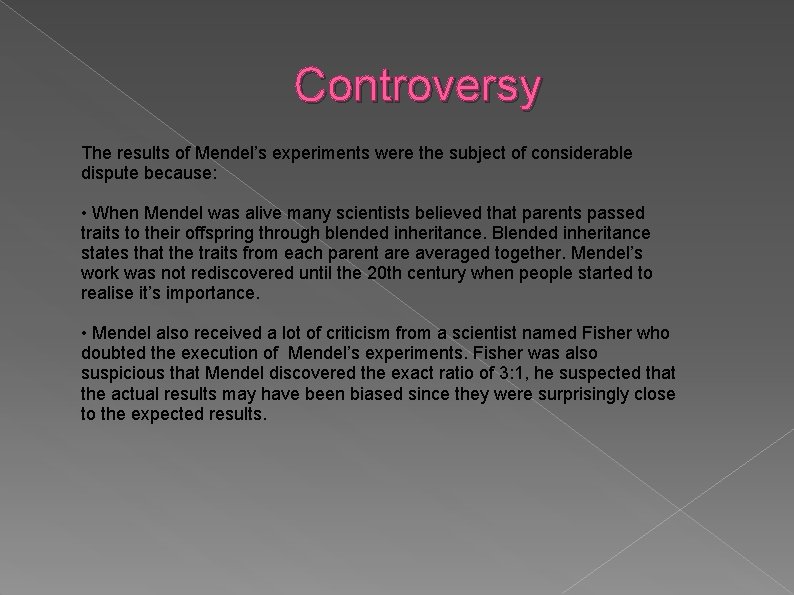 Controversy

The results of Mendel's experiments were the subject of considerable dispute because:

• When Mendel was alive many scientists believed that parents passed traits to their offspring through blended inheritance. Blended inheritance states that the traits from each parent are averaged together. Mendel's work was not rediscovered until the 20th century when people started to realise it's importance.

• Mendel also received a lot of criticism from a scientist named Fisher who doubted the execution of Mendel's experiments. Fisher was also suspicious that Mendel discovered the exact ratio of 3:1, he suspected that the actual results may have been biased since they were surprisingly close to the expected results.